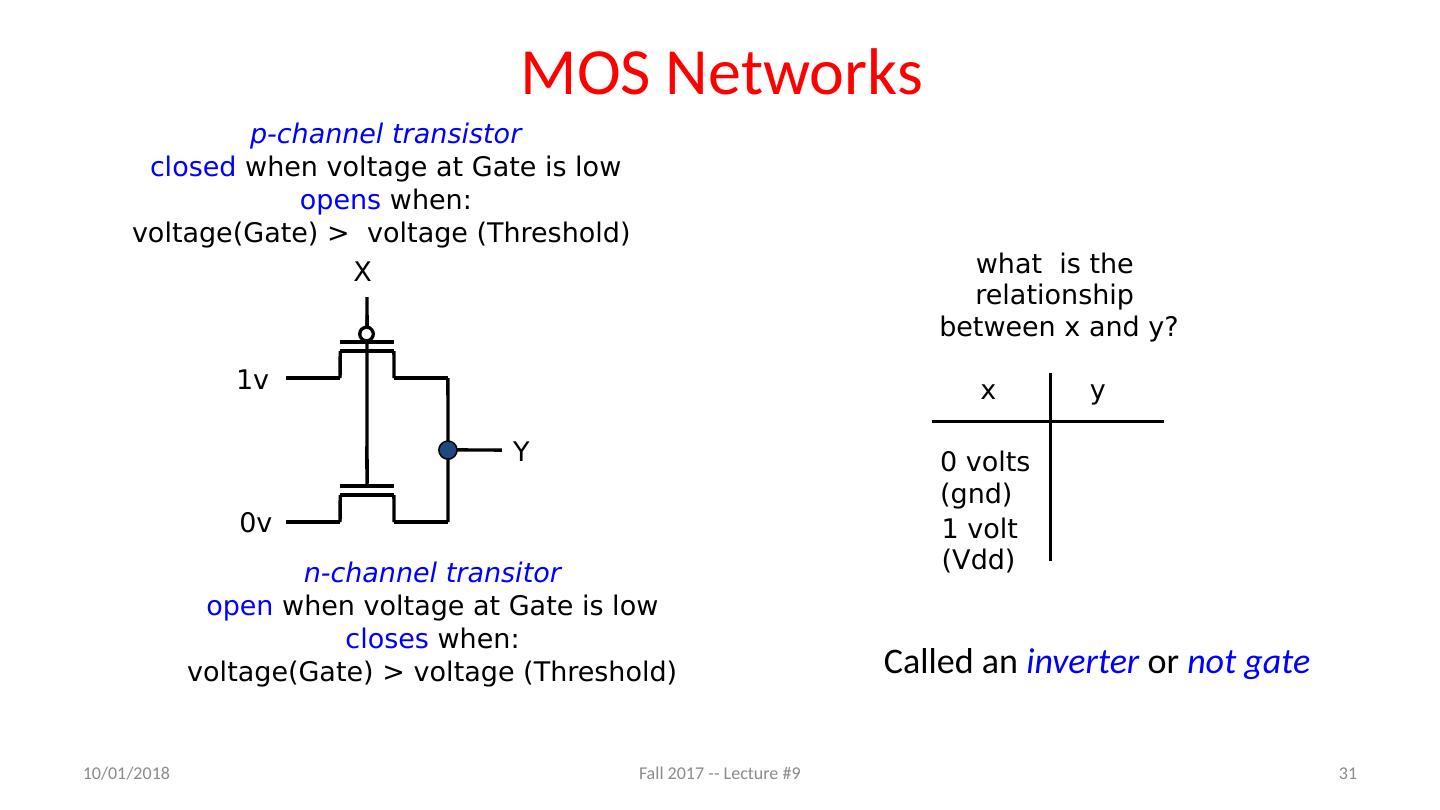 MOS Networks

p-channel transistor
closed when voltage at Gate is low
opens when:
voltage(Gate) > voltage (Threshold)

X

1v

Y

0v

n-channel transitor
open when voltage at Gate is low
closes when:
voltage(Gate) > voltage (Threshold)

what is the relationship between x and y?

| x | y |
|---|---|
| 0 volts (gnd) | |
| 1 volt (Vdd) | |

Called an inverter or not gate

10/01/2018

Fall 2017 -- Lecture #9

31